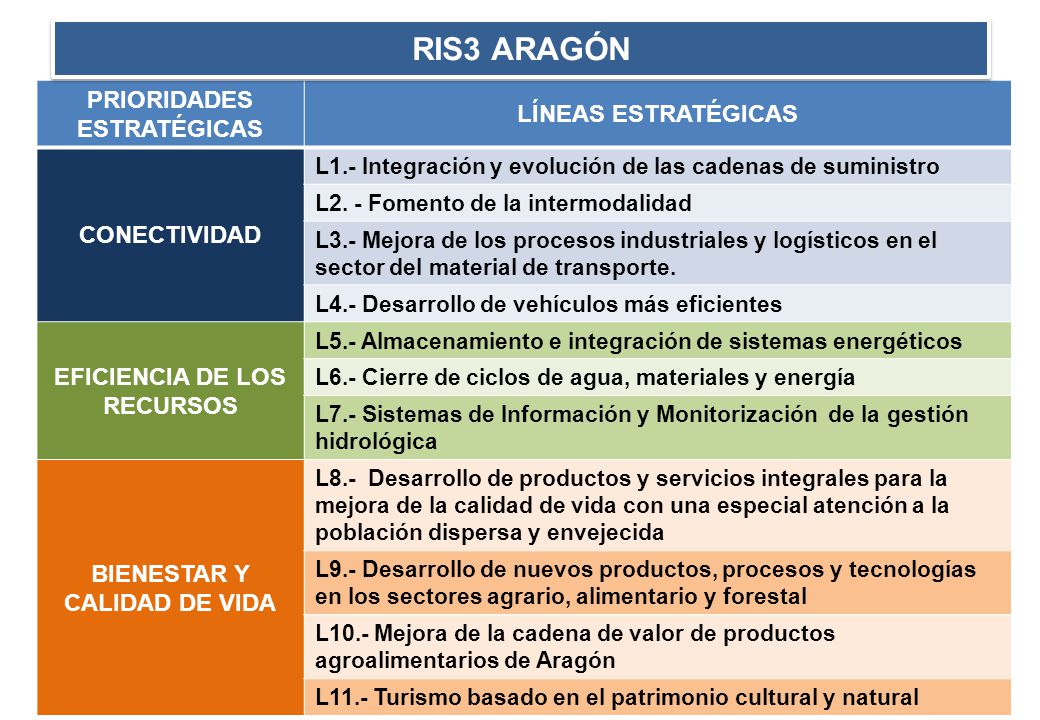 RIS3 ARAGÓN

| PRIORIDADES ESTRATÉGICAS | LÍNEAS ESTRATÉGICAS |
|---|---|
| CONECTIVIDAD | L1.- Integración y evolución de las cadenas de suministro |
| | L2. - Fomento de la intermodalidad |
| | L3.- Mejora de los procesos industriales y logísticos en el sector del material de transporte. |
| | L4.- Desarrollo de vehículos más eficientes |
| EFICIENCIA DE LOS RECURSOS | L5.- Almacenamiento e integración de sistemas energéticos |
| | L6.- Cierre de ciclos de agua, materiales y energía |
| | L7.- Sistemas de Información y Monitorización de la gestión hidrológica |
| BIENESTAR Y CALIDAD DE VIDA | L8.- Desarrollo de productos y servicios integrales para la mejora de la calidad de vida con una especial atención a la población dispersa y envejecida |
| | L9.- Desarrollo de nuevos productos, procesos y tecnologías en los sectores agrario, alimentario y forestal |
| | L10.- Mejora de la cadena de valor de productos agroalimentarios de Aragón |
| | L11.- Turismo basado en el patrimonio cultural y natural |